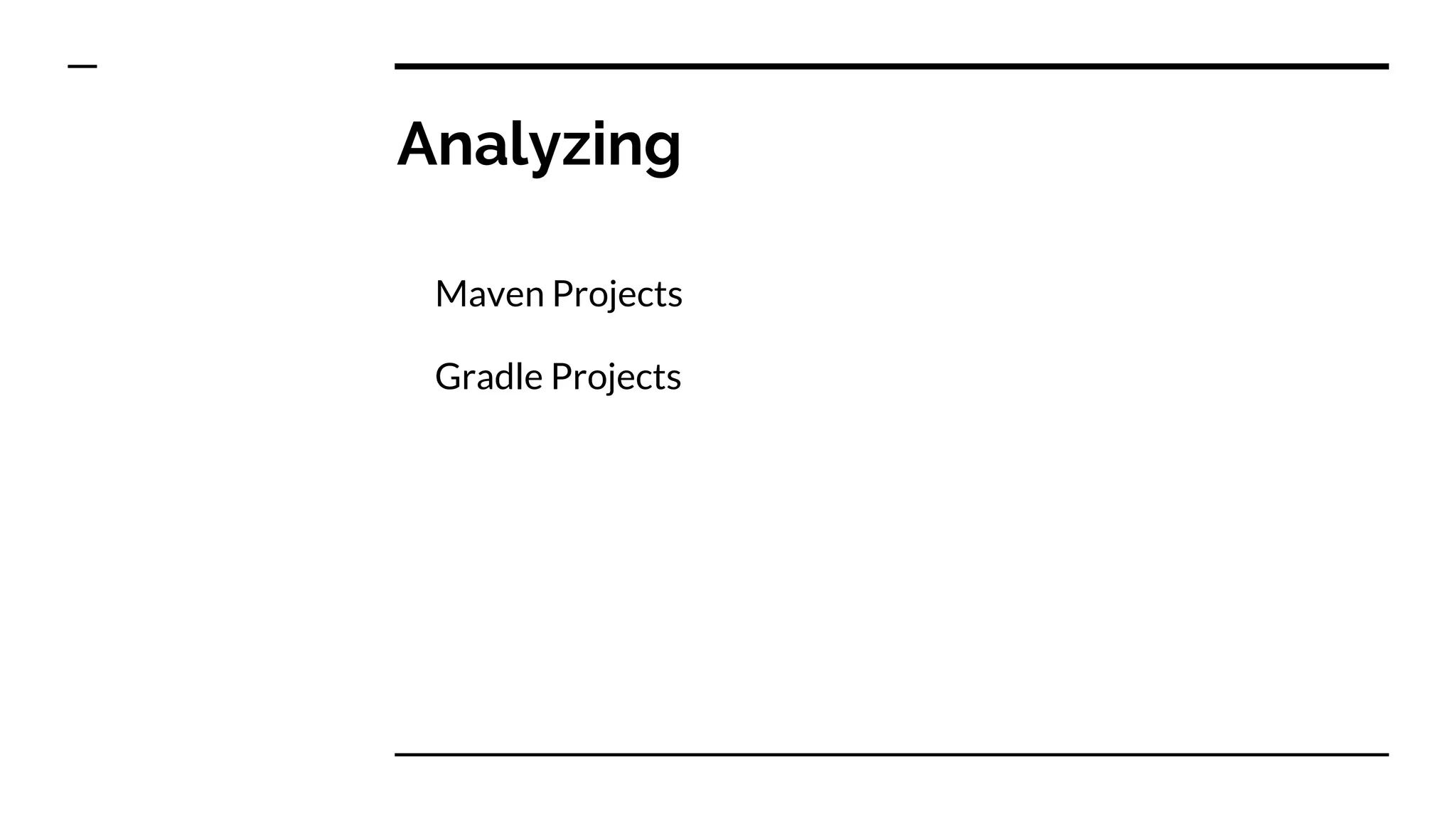 Analyzing

Maven Projects

Gradle Projects